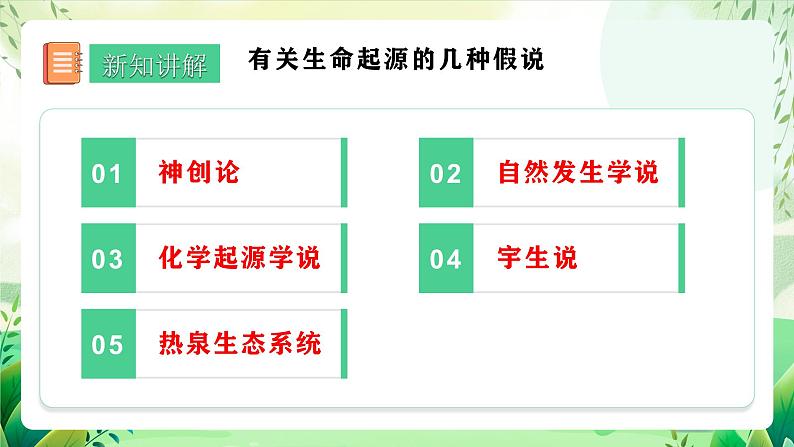 新知讲解

有关生命起源的几种假说

01 神创论

02 自然发生学说

03 化学起源学说

04 宇生说

05 热泉生态系统